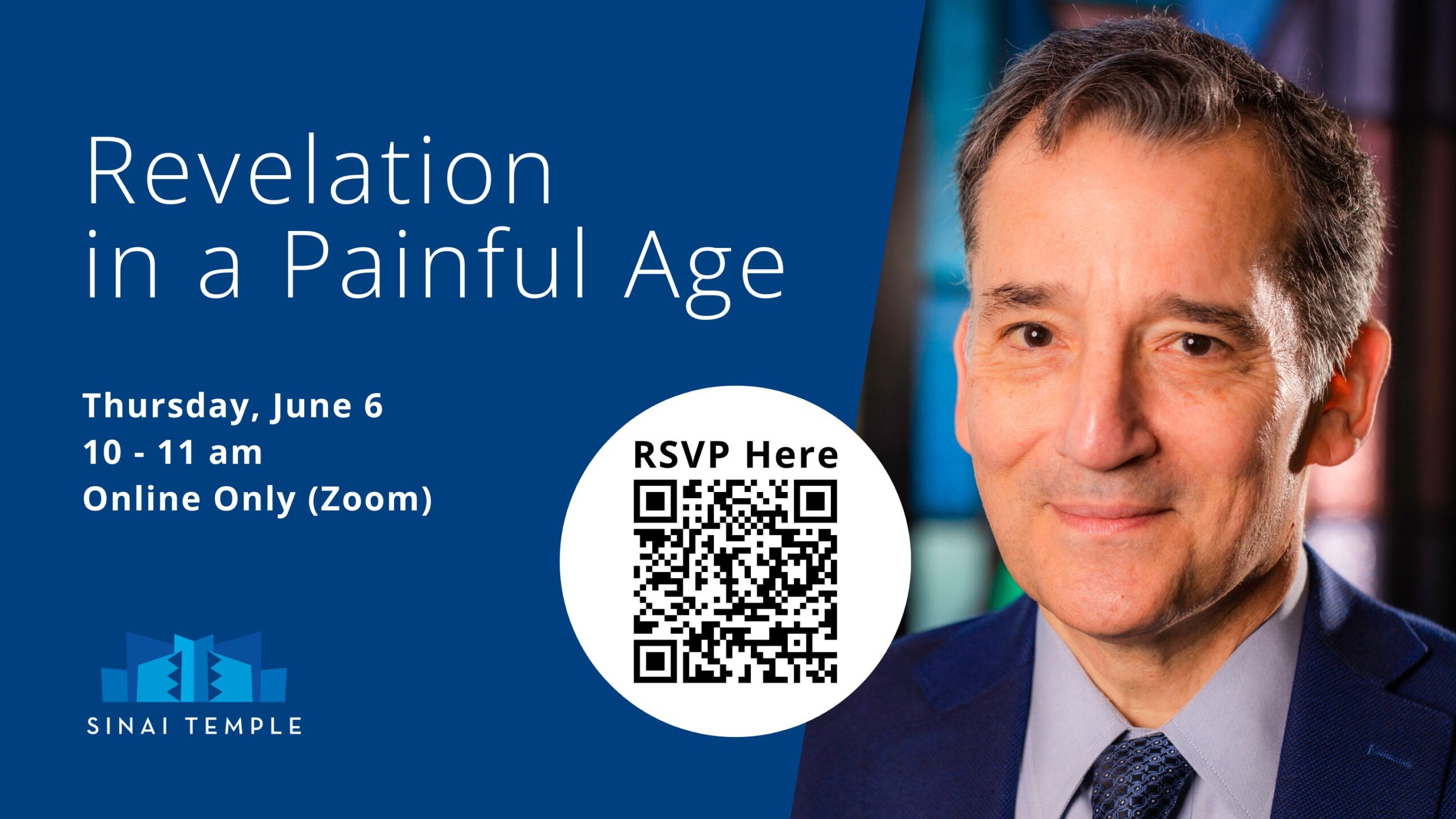 Revelation in a Painful Age

Thursday, June 6
10 - 11 am
Online Only (Zoom)

RSVP Here

SINAI TEMPLE